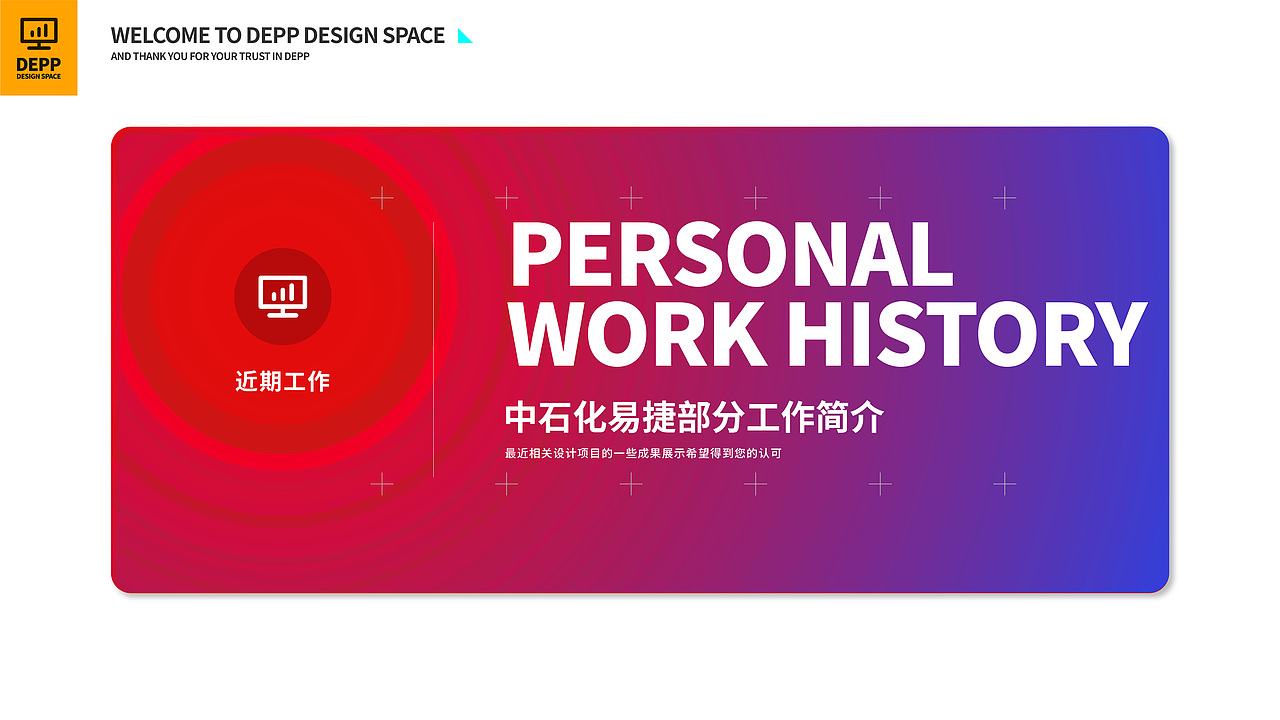 DEPP
DESIGN SPACE

WELCOME TO DEPP DESIGN SPACE
AND THANK YOU FOR YOUR TRUST IN DEPP

近期工作

PERSONAL WORK HISTORY

中石化易捷部分工作简介

最近相关设计项目的一些成果展示希望得到您的认可